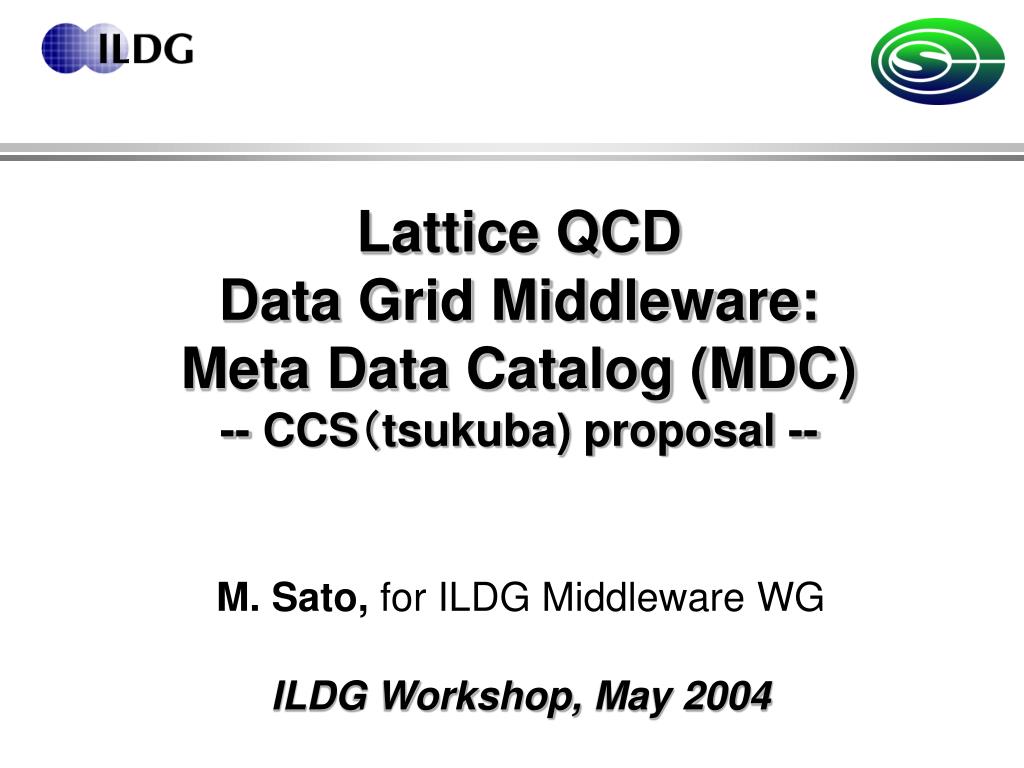 ILDG

Lattice QCD
Data Grid Middleware:
Meta Data Catalog (MDC)
-- CCS（tsukuba) proposal --

M. Sato, for ILDG Middleware WG

ILDG Workshop, May 2004